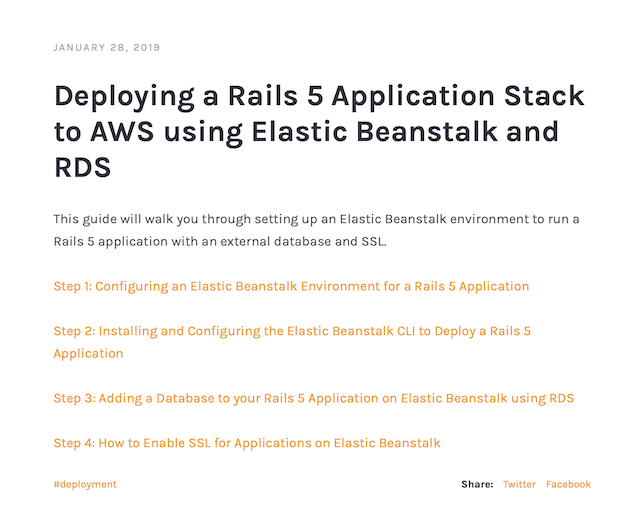 JANUARY 28, 2019

Deploying a Rails 5 Application Stack to AWS using Elastic Beanstalk and RDS

This guide will walk you through setting up an Elastic Beanstalk environment to run a Rails 5 application with an external database and SSL.

Step 1: Configuring an Elastic Beanstalk Environment for a Rails 5 Application

Step 2: Installing and Configuring the Elastic Beanstalk CLI to Deploy a Rails 5 Application

Step 3: Adding a Database to your Rails 5 Application on Elastic Beanstalk using RDS

Step 4: How to Enable SSL for Applications on Elastic Beanstalk

#deployment

Share: Twitter Facebook